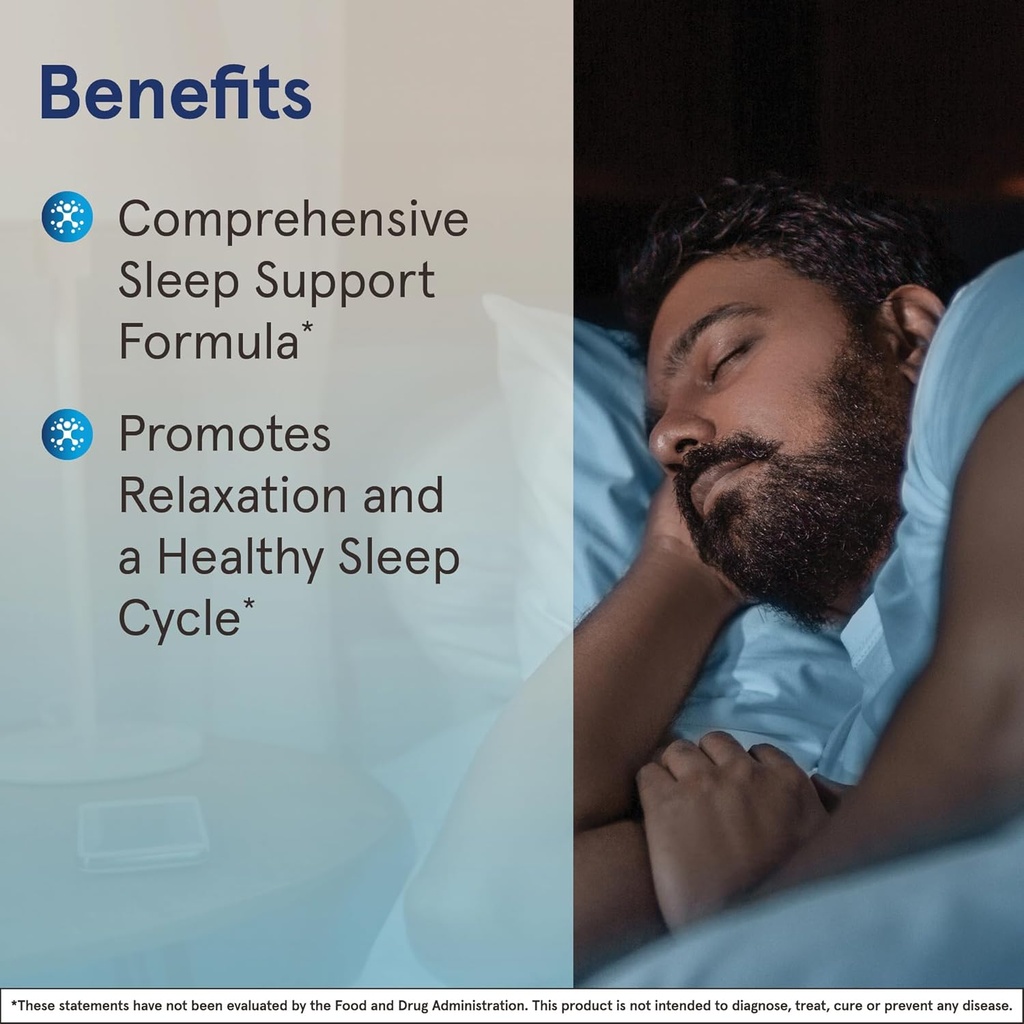 Benefits

Comprehensive Sleep Support Formula*

Promotes Relaxation and a Healthy Sleep Cycle*

*These statements have not been evaluated by the Food and Drug Administration. This product is not intended to diagnose, treat, cure or prevent any disease.